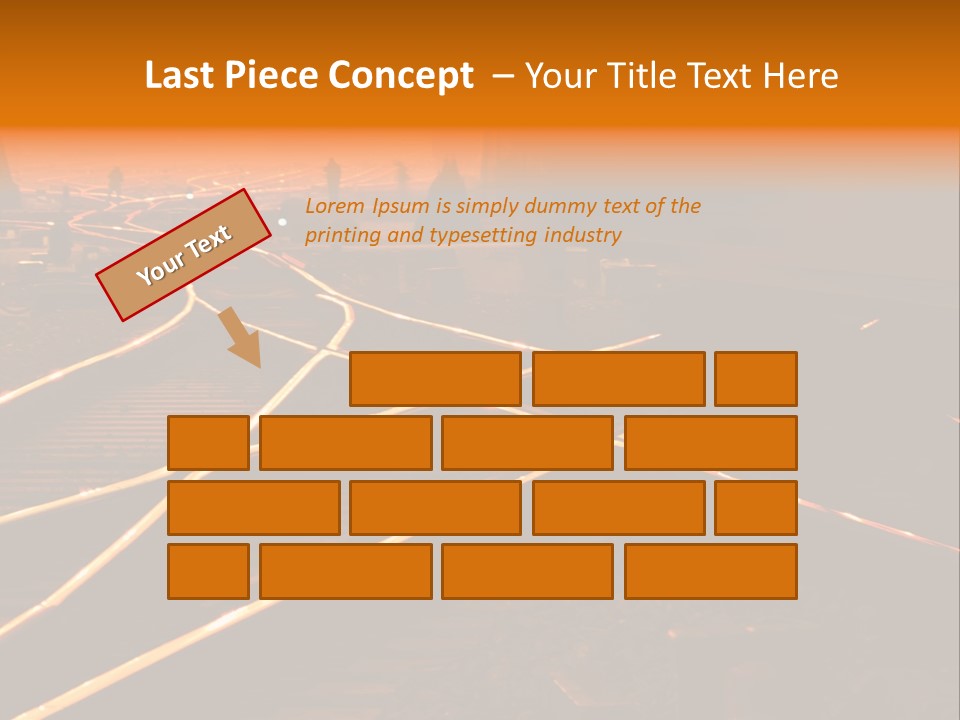 Last Piece Concept – Your Title Text Here

Your Text

Lorem Ipsum is simply dummy text of the printing and typesetting industry